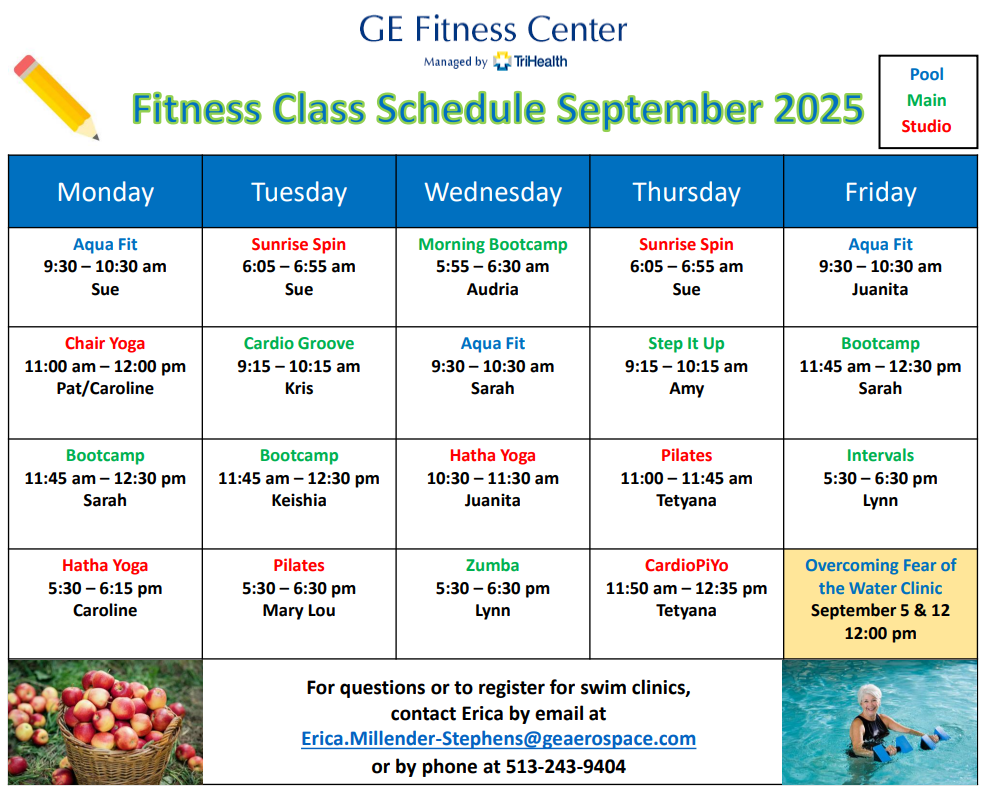 GE Fitness Center

Managed by TriHealth

Fitness Class Schedule September 2025

Pool
Main
Studio

| Monday | Tuesday | Wednesday | Thursday | Friday |
|---|---|---|---|---|
| Aqua Fit 9:30 – 10:30 am Sue | Sunrise Spin 6:05 – 6:55 am Sue | Morning Bootcamp 5:55 – 6:30 am Audria | Sunrise Spin 6:05 – 6:55 am Sue | Aqua Fit 9:30 – 10:30 am Juanita |
| Chair Yoga 11:00 am – 12:00 pm Pat/Caroline | Cardio Groove 9:15 – 10:15 am Kris | Aqua Fit 9:30 – 10:30 am Sarah | Step It Up 9:15 – 10:15 am Amy | Bootcamp 11:45 am – 12:30 pm Sarah |
| Bootcamp 11:45 am – 12:30 pm Sarah | Bootcamp 11:45 am – 12:30 pm Keishia | Hatha Yoga 10:30 – 11:30 am Juanita | Pilates 11:00 – 11:45 am Tetyana | Intervals 5:30 – 6:30 pm Lynn |
| Hatha Yoga 5:30 – 6:15 pm Caroline | Pilates 5:30 – 6:30 pm Mary Lou | Zumba 5:30 – 6:30 pm Lynn | CardioPiYo 11:50 am – 12:35 pm Tetyana | Overcoming Fear of the Water Clinic September 5 & 12 12:00 pm |

For questions or to register for swim clinics, contact Erica by email at Erica.Millender-Stephens@geaerospace.com or by phone at 513-243-9404